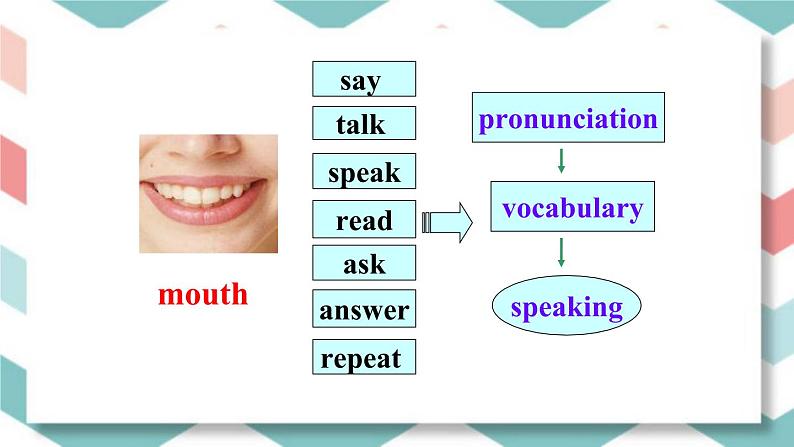 mouth

say

talk

speak

read

ask

answer

repeat

pronunciation

vocabulary

speaking